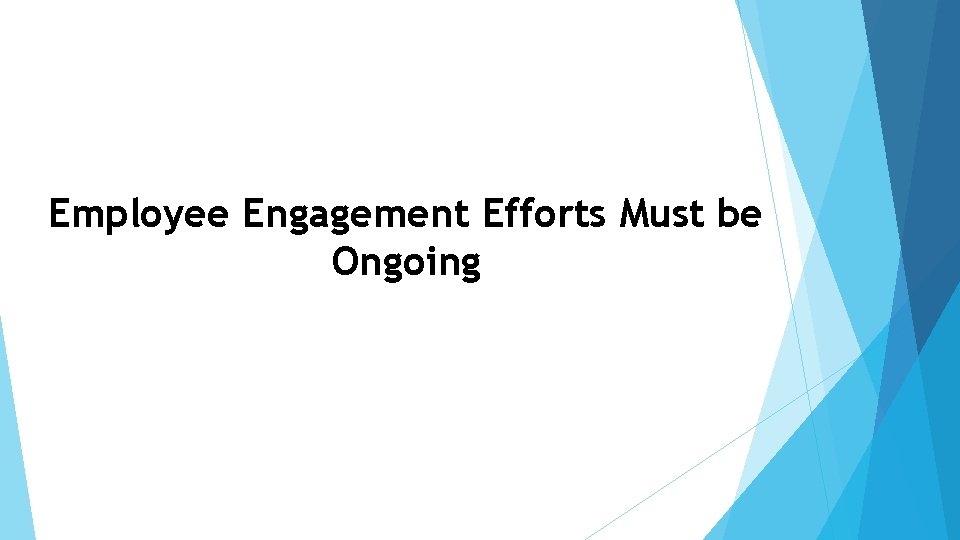 Employee Engagement Efforts Must be Ongoing